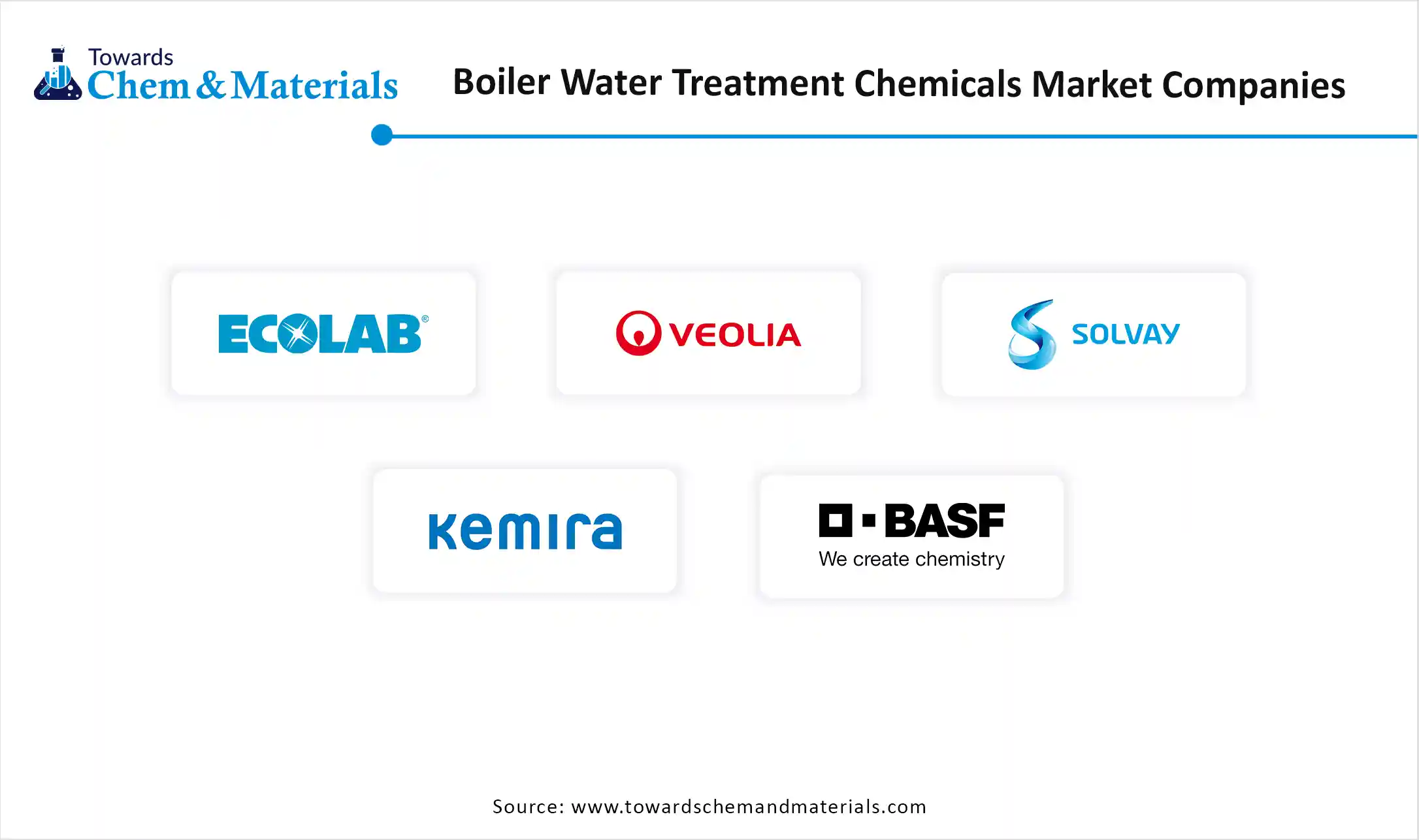 Towards
Chem & Materials

Boiler Water Treatment Chemicals Market Companies

ECOLAB®

VEOLIA

SOLVAY

kemira

BASF
We create chemistry

Source: www.towardschemandmaterials.com